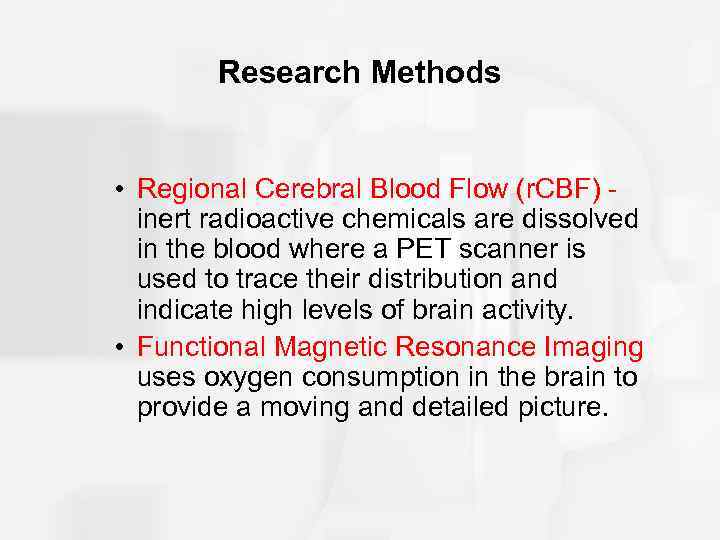 Research Methods

• Regional Cerebral Blood Flow (rCBF) - inert radioactive chemicals are dissolved in the blood where a PET scanner is used to trace their distribution and indicate high levels of brain activity.
• Functional Magnetic Resonance Imaging uses oxygen consumption in the brain to provide a moving and detailed picture.